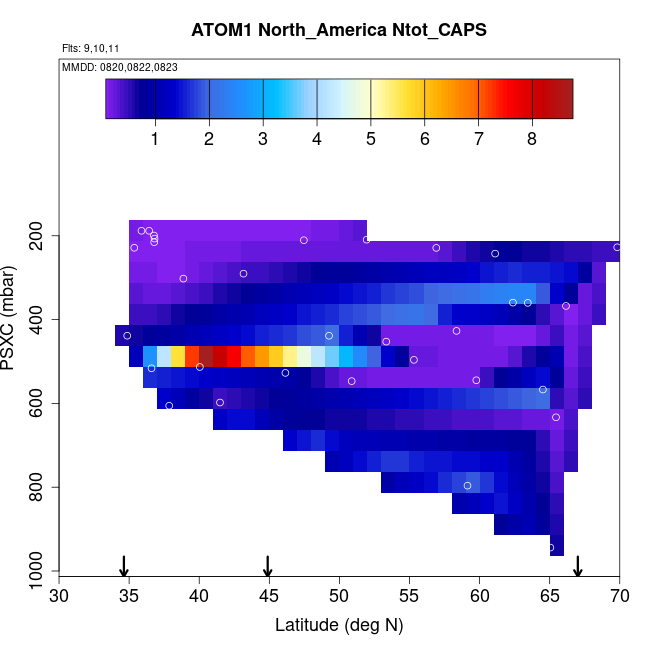 ATOM1 North_America Ntot_CAPS

Flts: 9,10,11

MMDD: 0820,0822,0823

1 2 3 4 5 6 7 8

PSXC (mbar)

200
400
600
800
1000

30 35 40 45 50 55 60 65 70

Latitude (deg N)